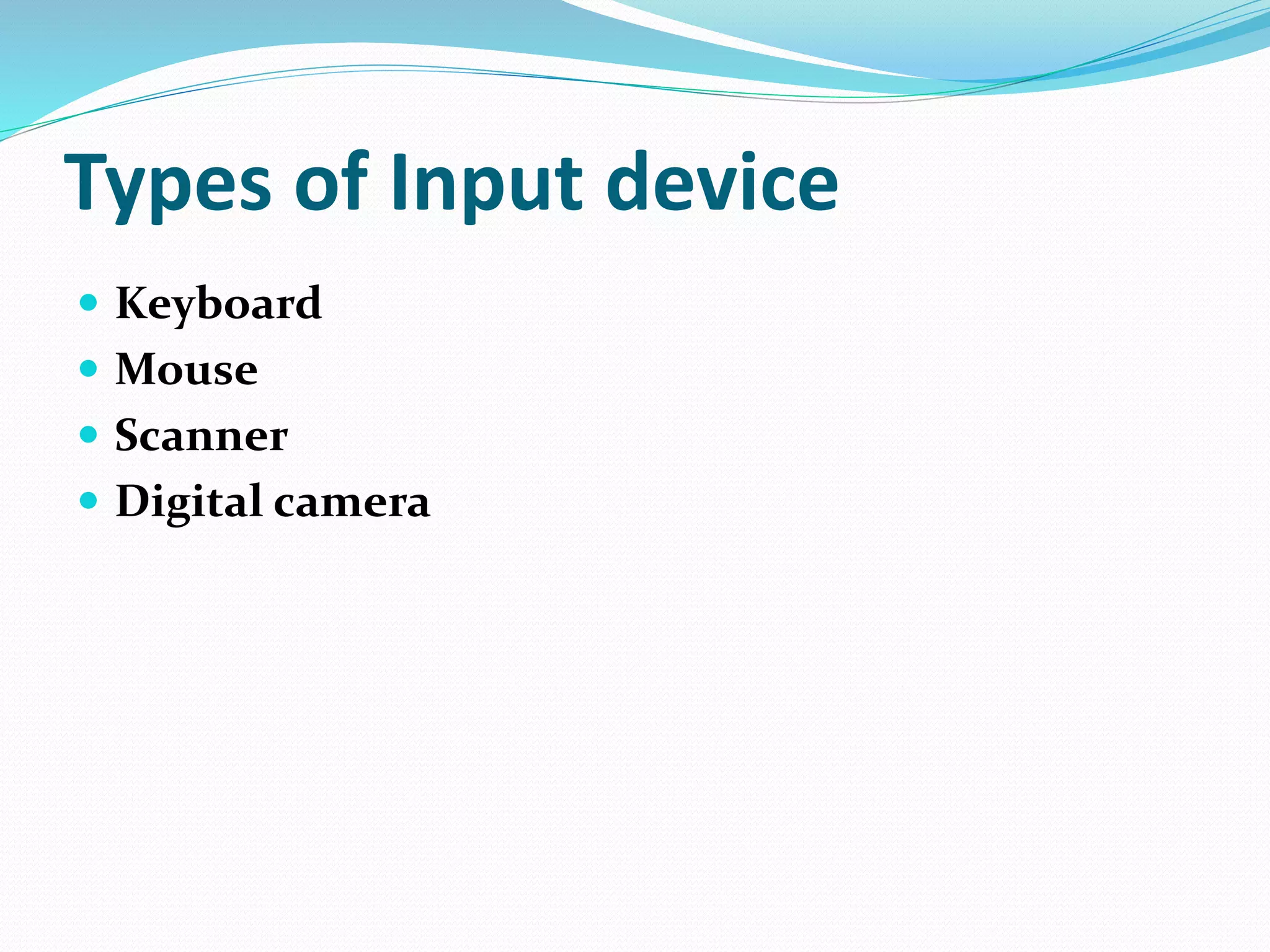 Types of Input device

- Keyboard
- Mouse
- Scanner
- Digital camera